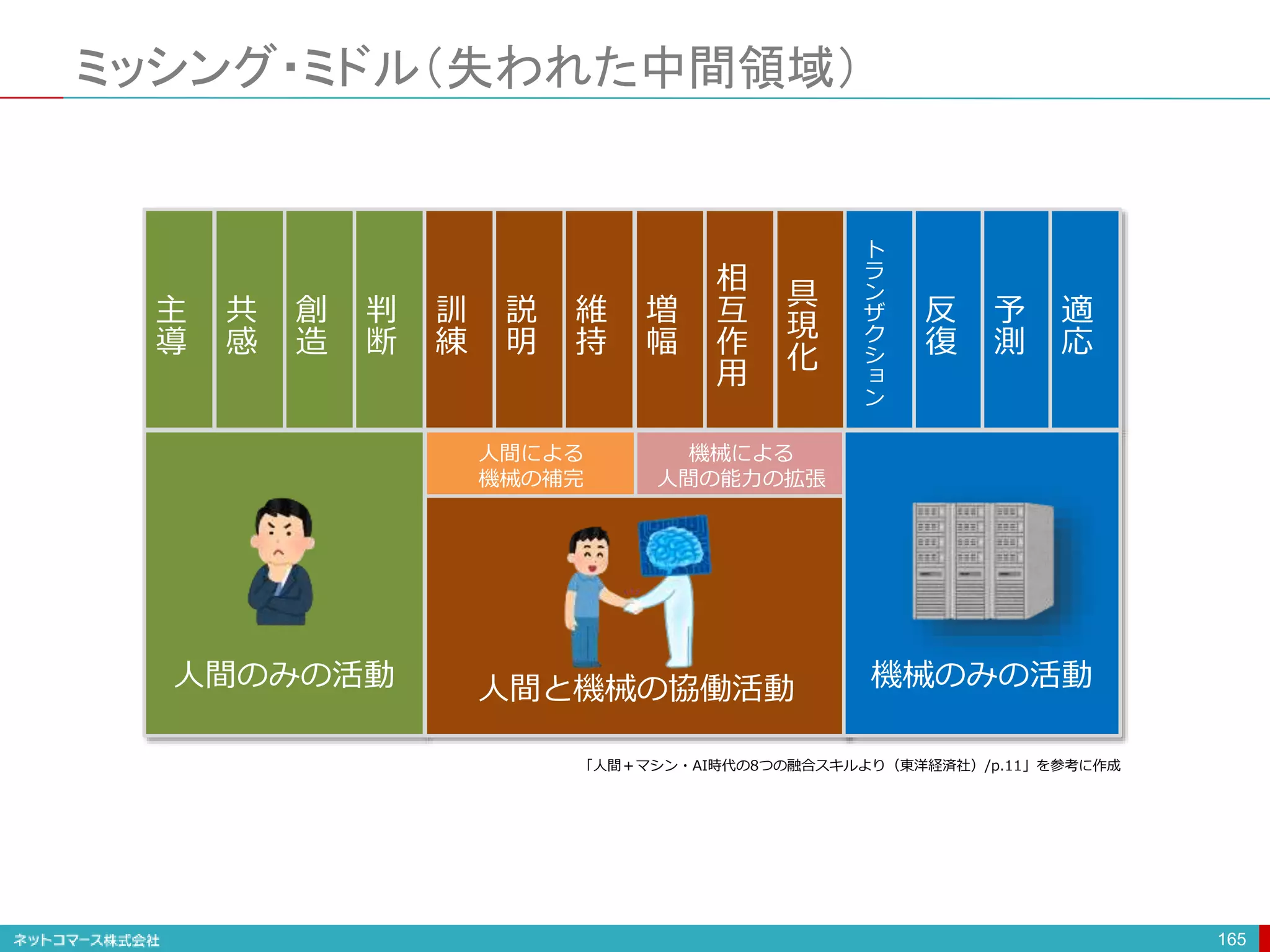 ミッシング・ミドル（失われた中間領域）

主導

共感

創造

判断

訓練

説明

維持

増幅

相互作用

具現化

トランザクション

反復

予測

適応

人間による機械の補完

機械による人間の能力の拡張

人間のみの活動

人間と機械の協働活動

機械のみの活動

「人間＋マシン・AI時代の8つの融合スキルより（東洋経済社）/p.11」を参考に作成

ネットコマース株式会社

165